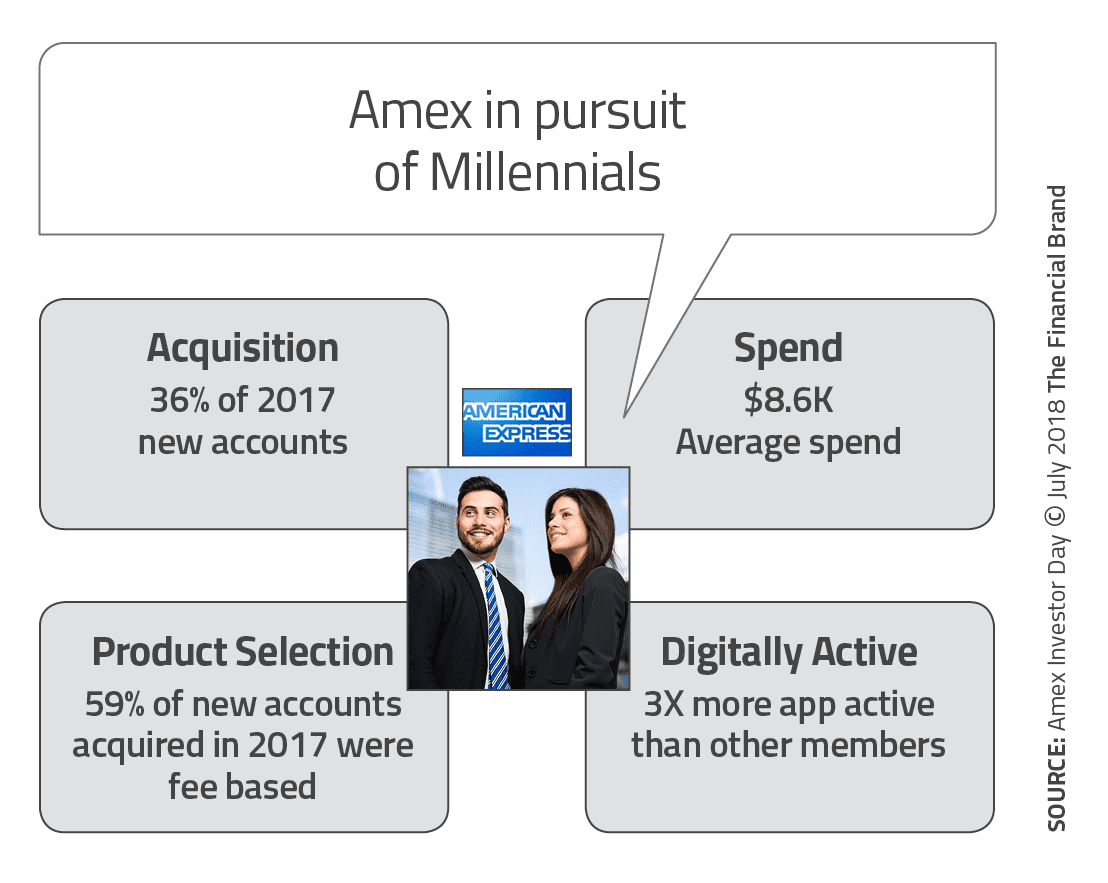 Amex in pursuit of Millennials

Acquisition
36% of 2017 new accounts

AMERICAN EXPRESS

Spend
$8.6K
Average spend

Product Selection
59% of new accounts acquired in 2017 were fee based

Digitally Active
3X more app active than other members

SOURCE: Amex Investor Day © July 2018 The Financial Brand